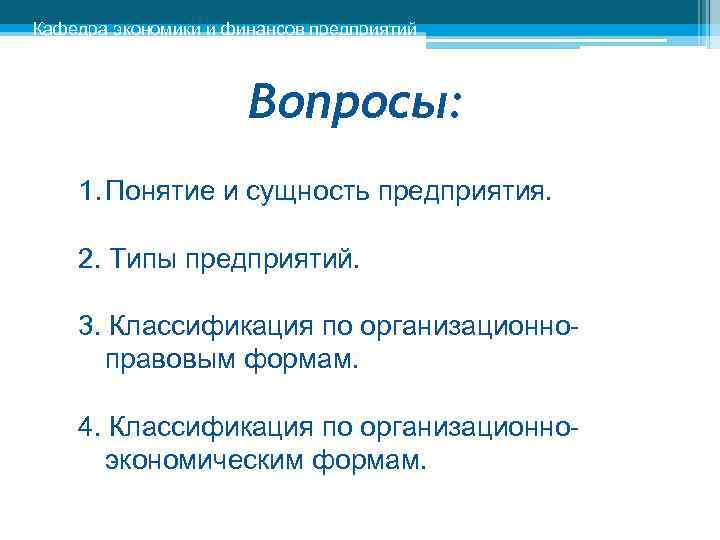 Кафедра экономики и финансов предприятий

Вопросы:

1. Понятие и сущность предприятия.

2. Типы предприятий.

3. Классификация по организационно-правовым формам.

4. Классификация по организационно-экономическим формам.